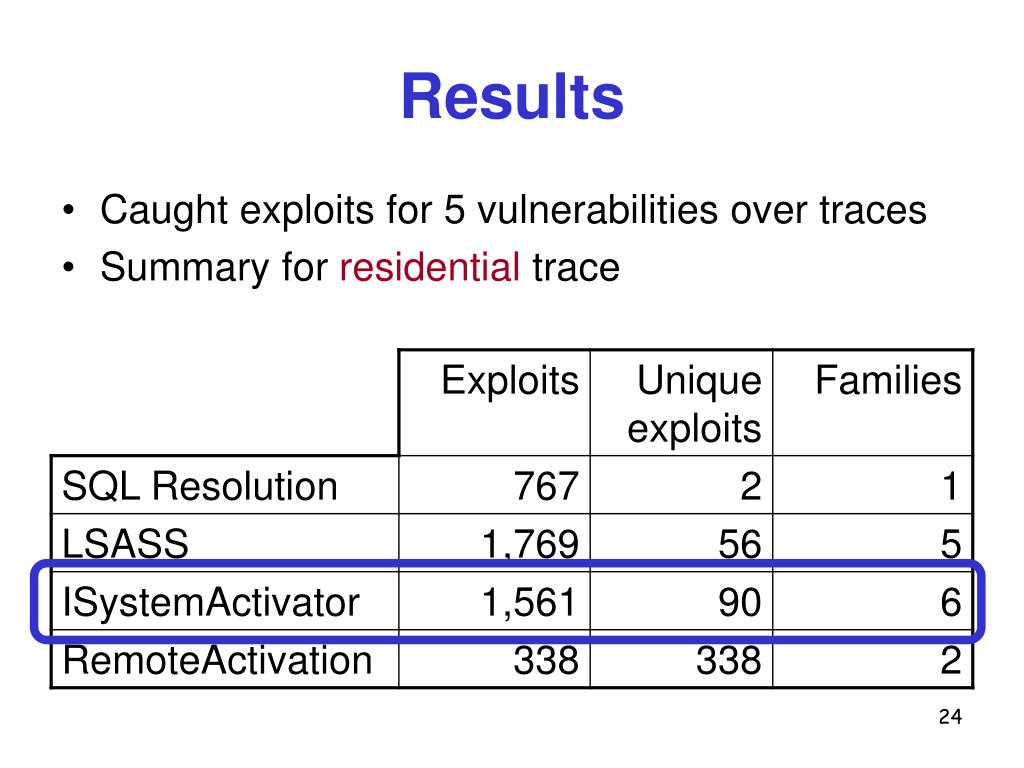 Results

• Caught exploits for 5 vulnerabilities over traces
• Summary for residential trace

| | Exploits | Unique exploits | Families |
|---|---|---|---|
| SQL Resolution | 767 | 2 | 1 |
| LSASS | 1,769 | 56 | 5 |
| ISystemActivator | 1,561 | 90 | 6 |
| RemoteActivation | 338 | 338 | 2 |

24